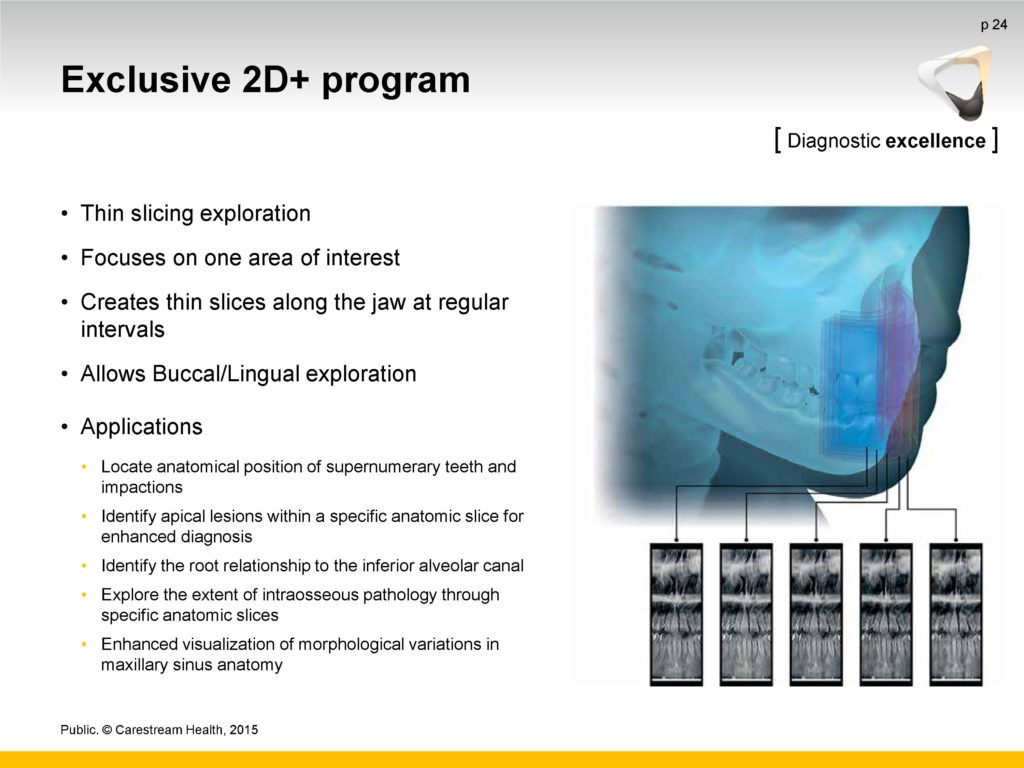 p 24

Exclusive 2D+ program

[ Diagnostic excellence ]

• Thin slicing exploration
• Focuses on one area of interest
• Creates thin slices along the jaw at regular intervals
• Allows Buccal/Lingual exploration
• Applications
  • Locate anatomical position of supernumerary teeth and impactions
  • Identify apical lesions within a specific anatomic slice for enhanced diagnosis
  • Identify the root relationship to the inferior alveolar canal
  • Explore the extent of intraosseous pathology through specific anatomic slices
  • Enhanced visualization of morphological variations in maxillary sinus anatomy

Public. © Carestream Health, 2015